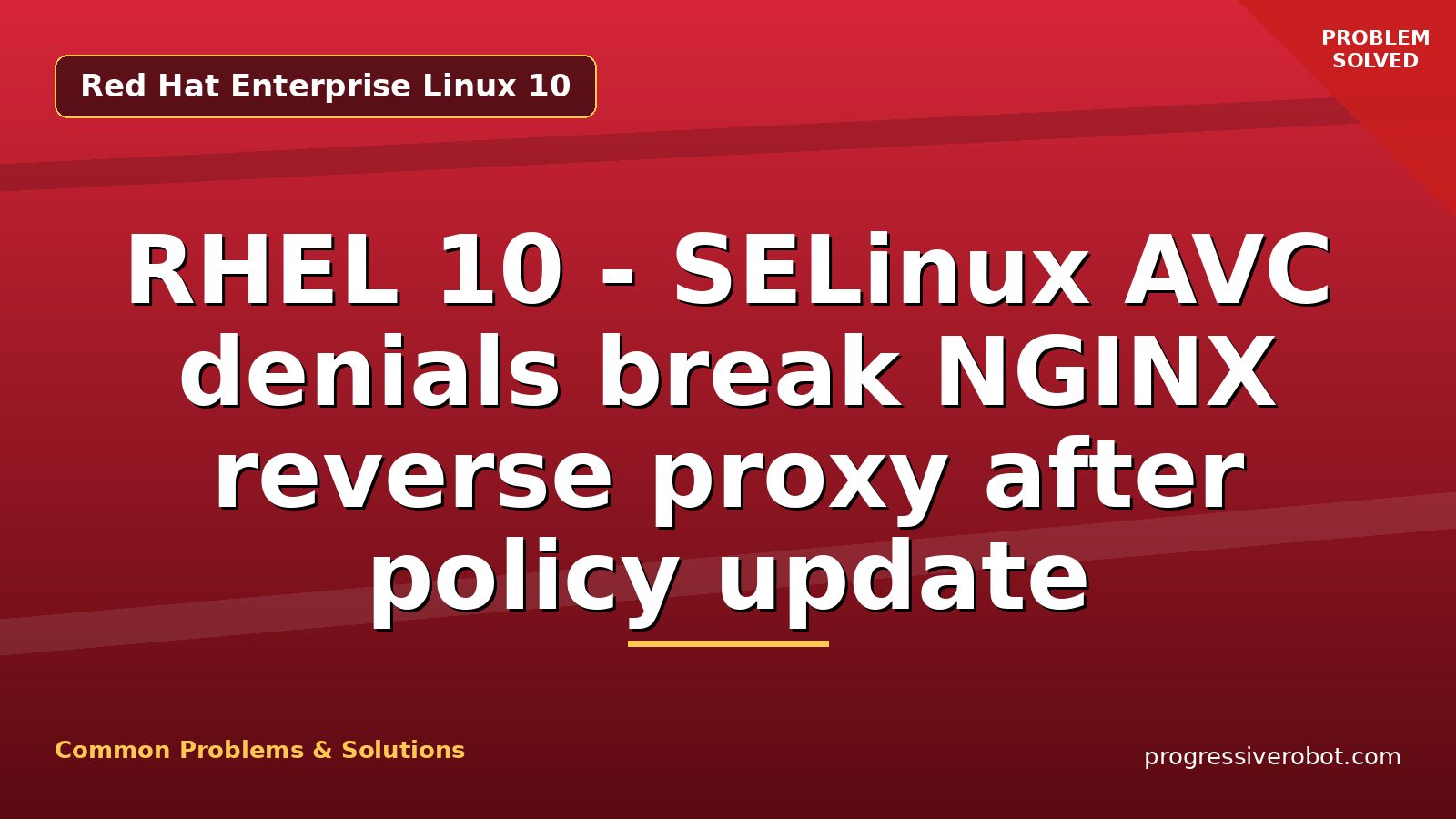 Red Hat Enterprise Linux 10

PROBLEM SOLVED

RHEL 10 - SELinux AVC denials break NGINX reverse proxy after policy update

Common Problems & Solutions

progressiverobot.com